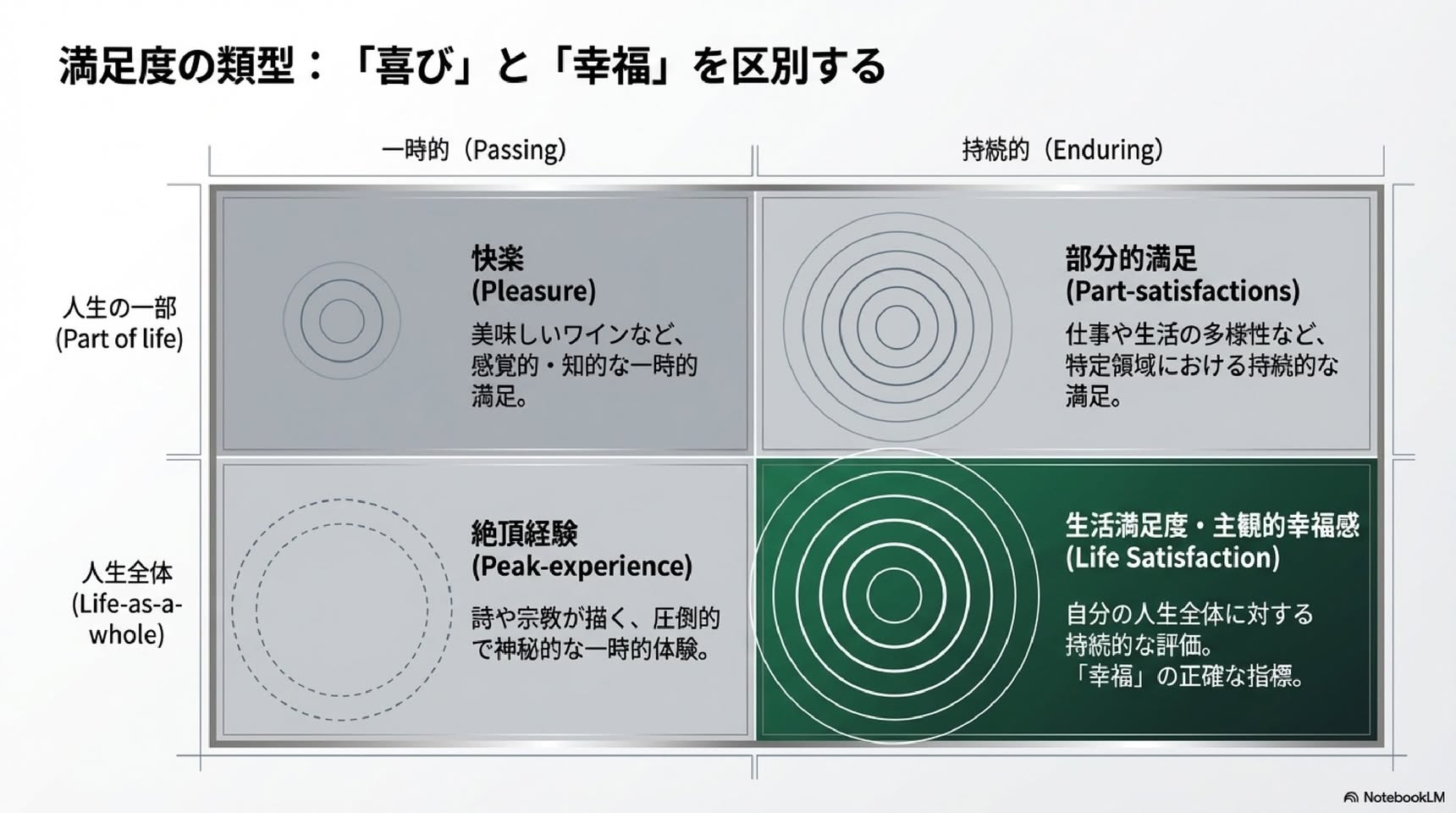 満足度の類型：「喜び」と「幸福」を区別する

一時的（Passing）

持続的（Enduring）

人生の一部
(Part of life)

人生全体
(Life-as-a-whole)

快楽
(Pleasure)

美味しいワインなど、感覚的・知的な一時的満足。

部分的満足
(Part-satisfactions)

仕事や生活の多様性など、特定領域における持続的な満足。

絶頂経験
(Peak-experience)

詩や宗教が描く、圧倒的で神秘的な一時的体験。

生活満足度・主観的幸福感
(Life Satisfaction)

自分の人生全体に対する持続的な評価。
「幸福」の正確な指標。

NotebookLM